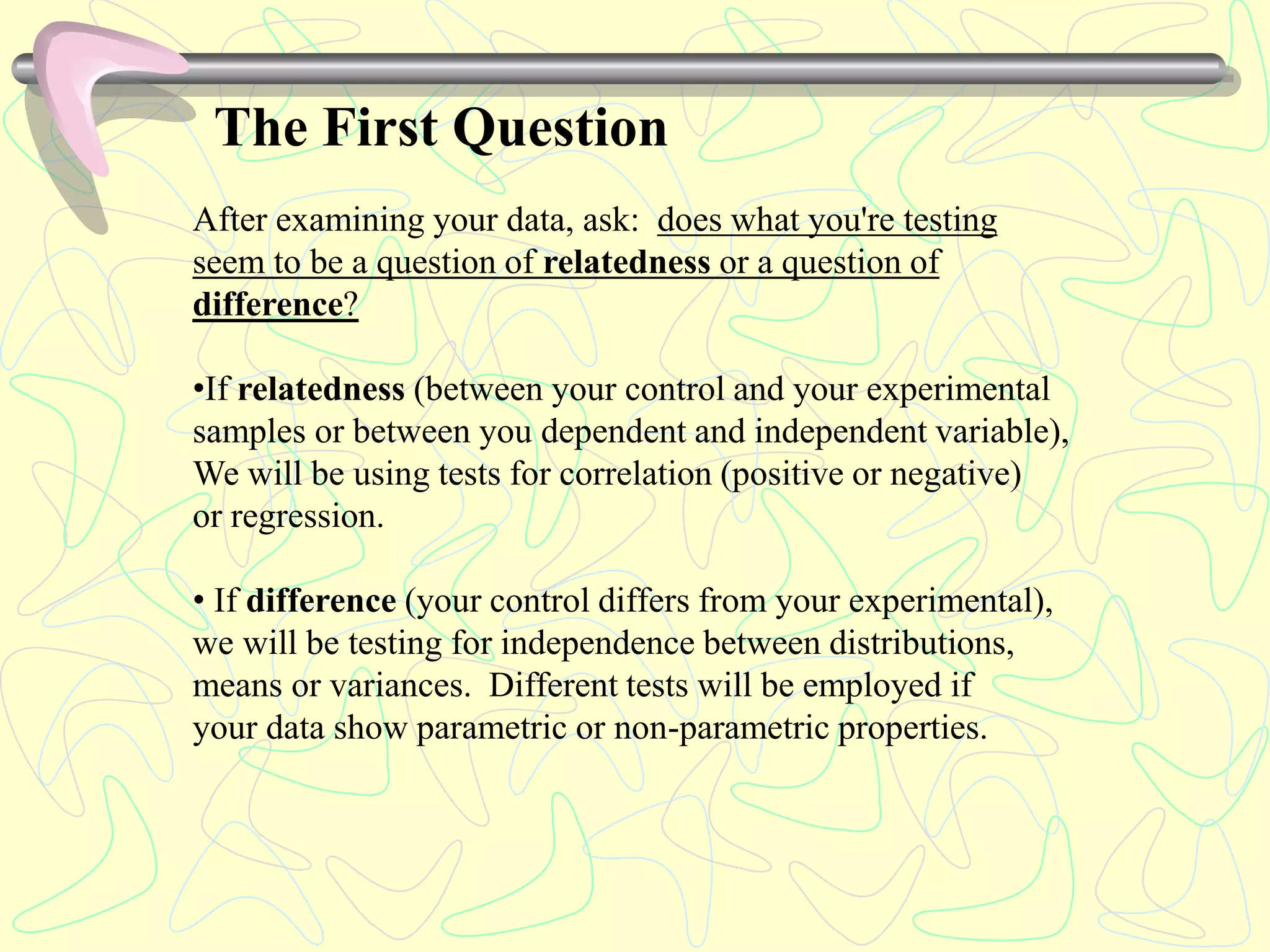 The First Question

After examining your data, ask: does what you're testing seem to be a question of relatedness or a question of difference?

•If relatedness (between your control and your experimental samples or between you dependent and independent variable), We will be using tests for correlation (positive or negative) or regression.

• If difference (your control differs from your experimental), we will be testing for independence between distributions, means or variances. Different tests will be employed if your data show parametric or non-parametric properties.